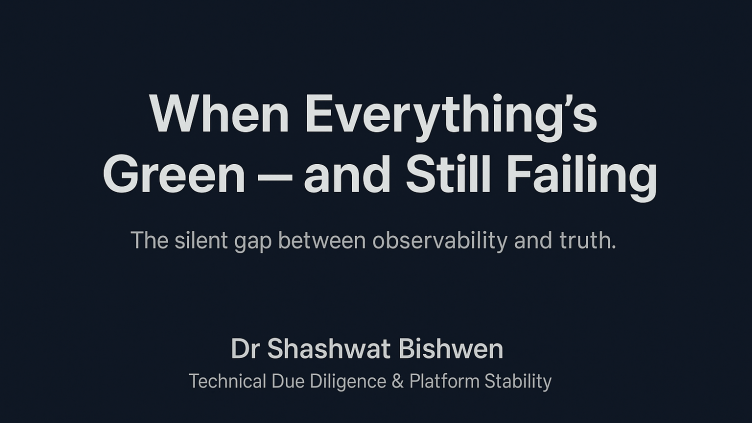 When Everything's Green — and Still Failing

The silent gap between observability and truth.

Dr Shashwat Bishwen
Technical Due Diligence & Platform Stability